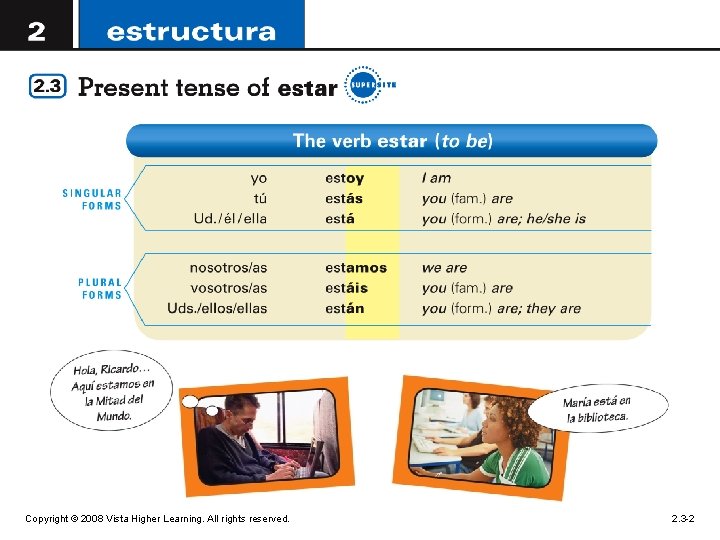 2 estructura

2.3 Present tense of estar SUPERSITE

The verb estar (to be)

| | | | |
|---|---|---|---|
| SINGULAR FORMS | yo | estoy | I am |
| | tú | estás | you (fam.) are |
| | Ud./él/ella | está | you (form.) are; he/she is |
| PLURAL FORMS | nosotros/as | estamos | we are |
| | vosotros/as | estáis | you (fam.) are |
| | Uds./ellos/ellas | están | you (form.) are; they are |

Hola, Ricardo... Aquí estamos en la Mitad del Mundo.

María está en la biblioteca.

Copyright © 2008 Vista Higher Learning. All rights reserved.

2.3-2